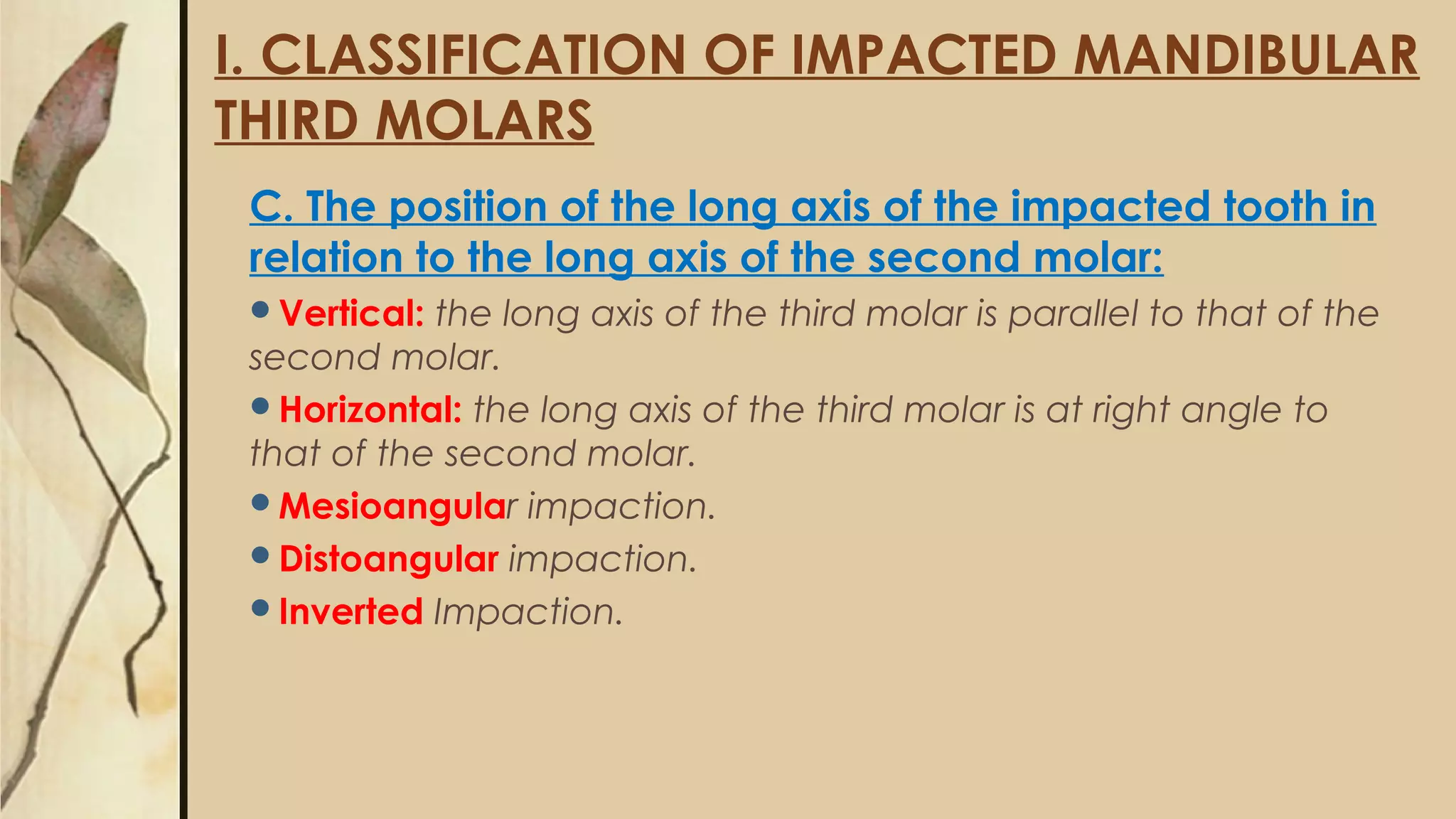 I. CLASSIFICATION OF IMPACTED MANDIBULAR THIRD MOLARS

C. The position of the long axis of the impacted tooth in relation to the long axis of the second molar:

• Vertical: the long axis of the third molar is parallel to that of the second molar.

• Horizontal: the long axis of the third molar is at right angle to that of the second molar.

• Mesioangular impaction.

• Distoangular impaction.

• Inverted Impaction.